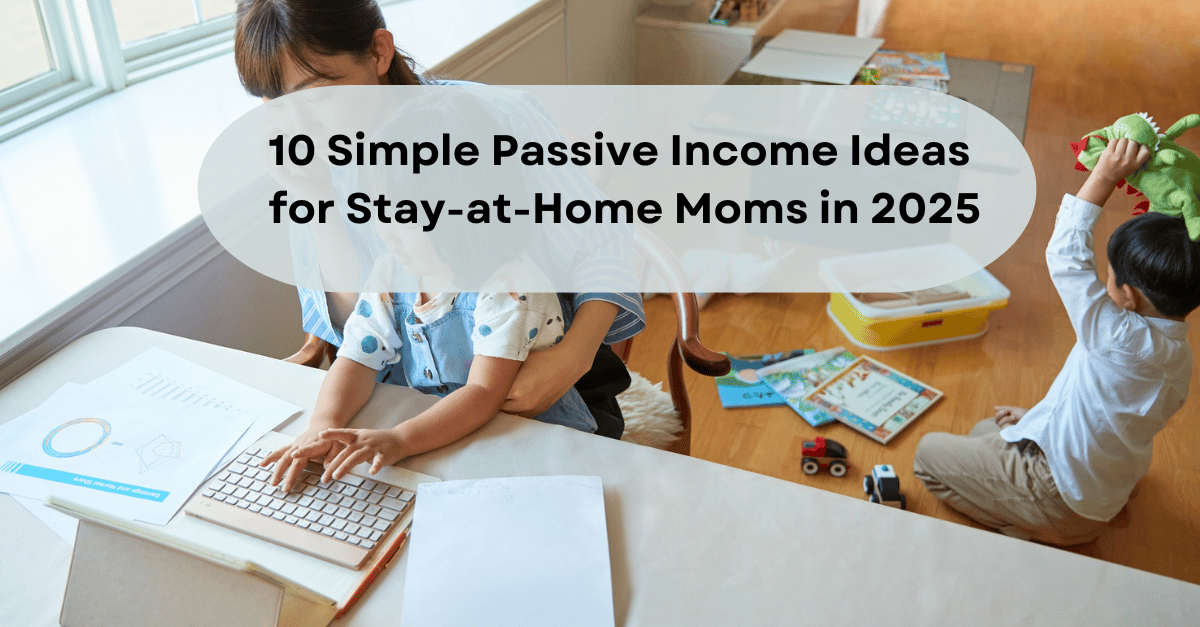 10 Simple Passive Income Ideas for Stay-at-Home Moms in 2025